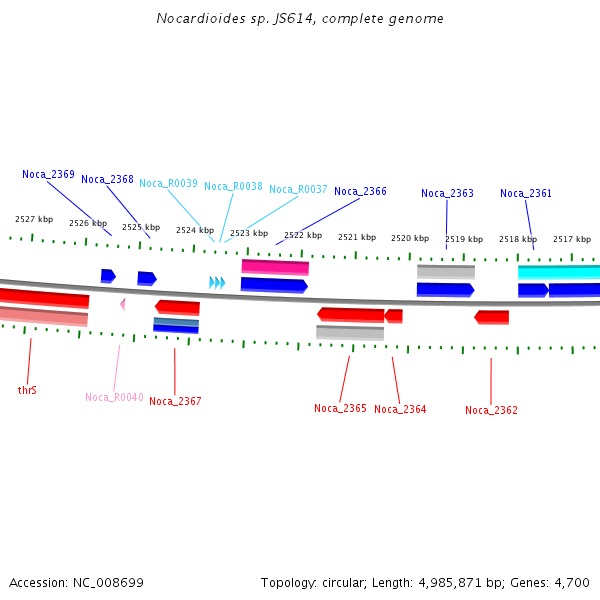 Nocardioides sp. JS614, complete genome

Noca_2369 Noca_2368 Noca_R0039 Noca_R0038 Noca_R0037 Noca_2366 Noca_2363 Noca_2361

2527 kbp 2526 kbp 2525 kbp 2524 kbp 2523 kbp 2522 kbp 2521 kbp 2520 kbp 2519 kbp 2518 kbp 2517 kbp

thrS Noca_R0040 Noca_2367 Noca_2365 Noca_2364 Noca_2362

Accession: NC_008699

Topology: circular; Length: 4,985,871 bp; Genes: 4,700